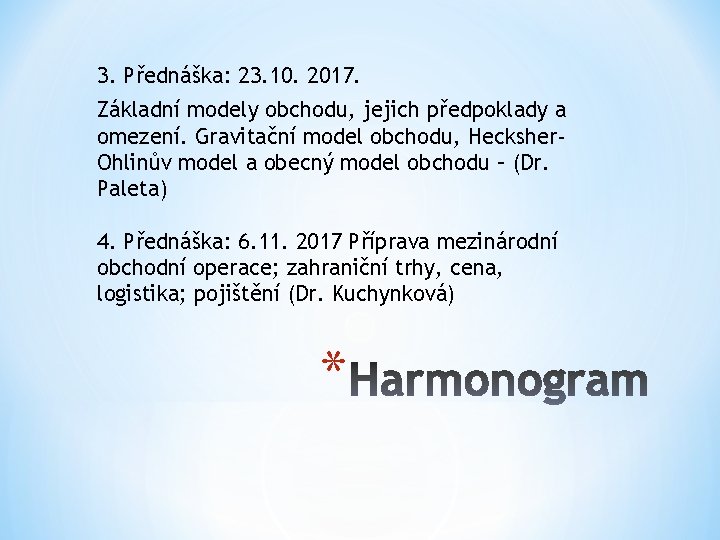 3. Přednáška: 23.10. 2017.

Základní modely obchodu, jejich předpoklady a omezení. Gravitační model obchodu, Hecksher-Ohlinův model a obecný model obchodu – (Dr. Paleta)

4. Přednáška: 6.11. 2017 Příprava mezinárodní obchodní operace; zahraniční trhy, cena, logistika; pojištění (Dr. Kuchynková)

*Harmonogram